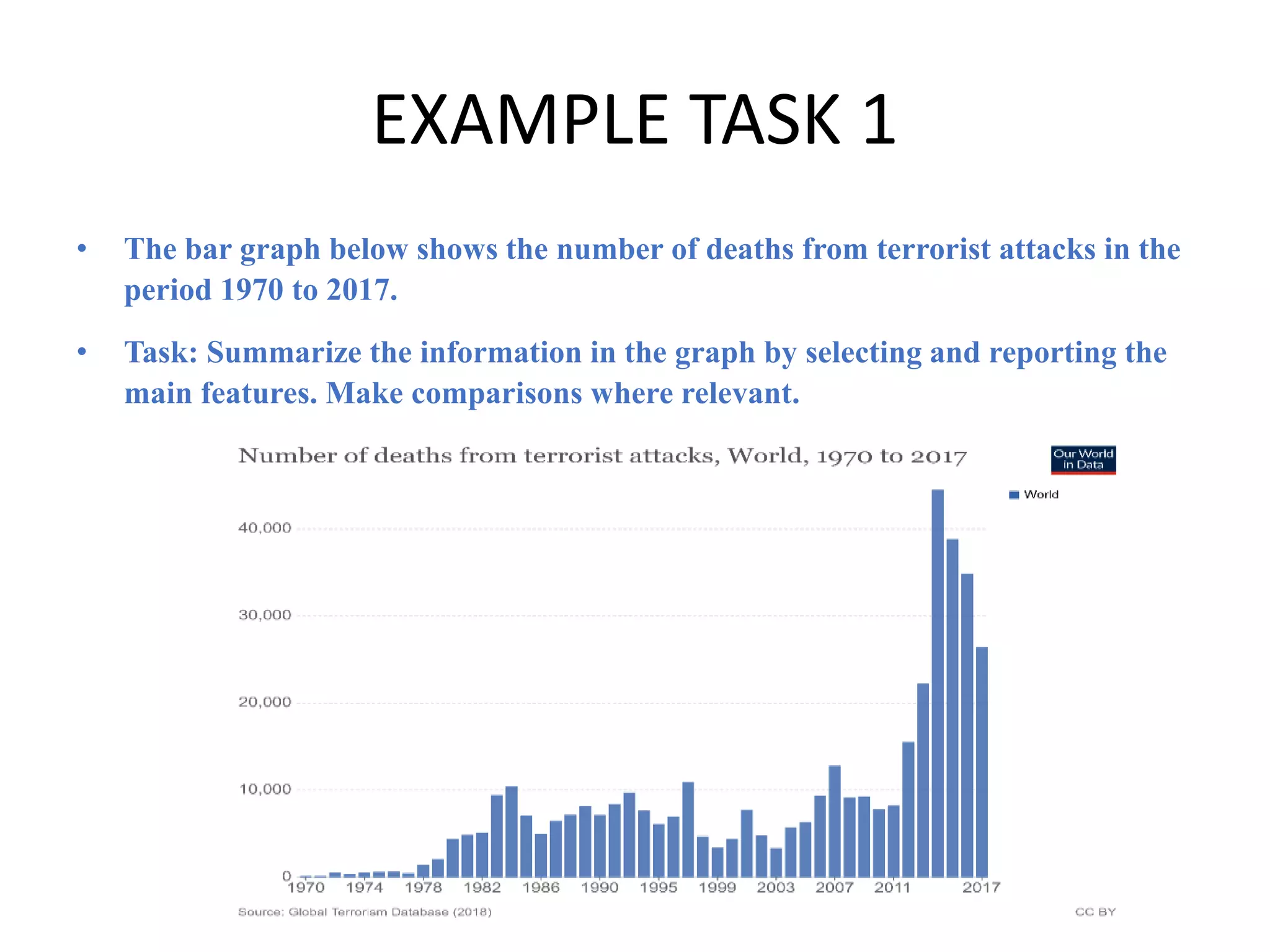 EXAMPLE TASK 1

• The bar graph below shows the number of deaths from terrorist attacks in the period 1970 to 2017.

• Task: Summarize the information in the graph by selecting and reporting the main features. Make comparisons where relevant.

Number of deaths from terrorist attacks, World, 1970 to 2017

Our World in Data

World

40,000
30,000
20,000
10,000
0

1970 1974 1978 1982 1986 1990 1995 1999 2003 2007 2011 2017

Source: Global Terrorism Database (2018)

CC BY